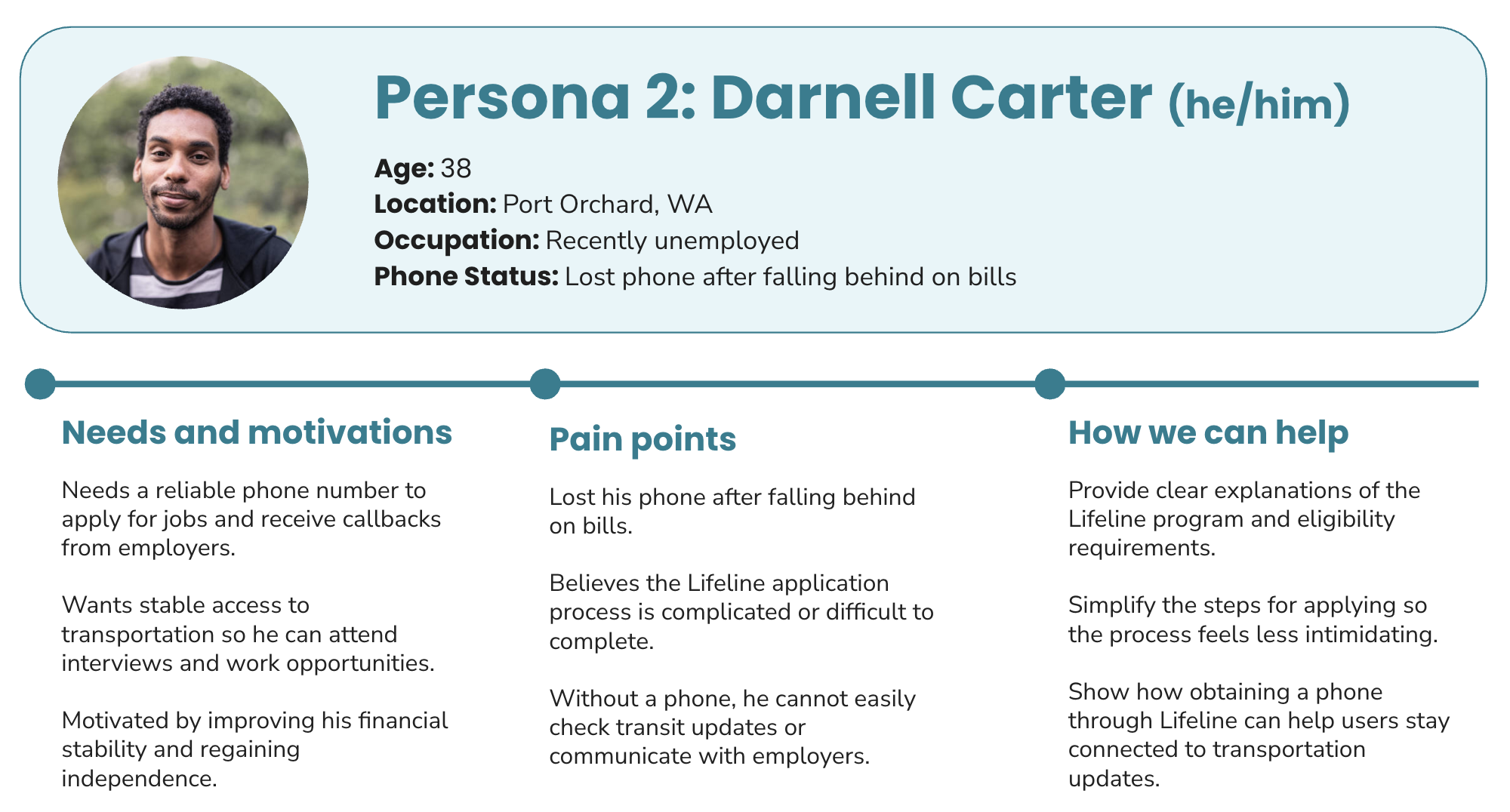 Persona 2: Darnell Carter (he/him)

Age: 38
Location: Port Orchard, WA
Occupation: Recently unemployed
Phone Status: Lost phone after falling behind on bills

Needs and motivations

Needs a reliable phone number to apply for jobs and receive callbacks from employers.

Wants stable access to transportation so he can attend interviews and work opportunities.

Motivated by improving his financial stability and regaining independence.

Pain points

Lost his phone after falling behind on bills.

Believes the Lifeline application process is complicated or difficult to complete.

Without a phone, he cannot easily check transit updates or communicate with employers.

How we can help

Provide clear explanations of the Lifeline program and eligibility requirements.

Simplify the steps for applying so the process feels less intimidating.

Show how obtaining a phone through Lifeline can help users stay connected to transportation updates.